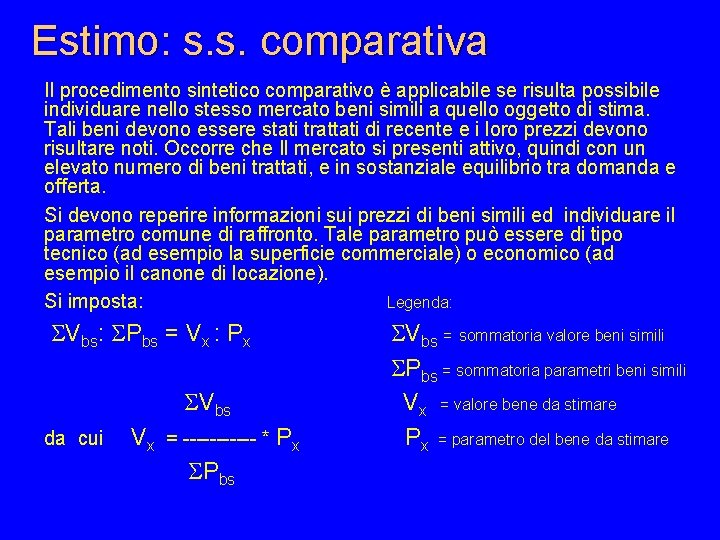 Estimo: s.s. comparativa

Il procedimento sintetico comparativo è applicabile se risulta possibile individuare nello stesso mercato beni simili a quello oggetto di stima. Tali beni devono essere stati trattati di recente e i loro prezzi devono risultare noti. Occorre che Il mercato si presenti attivo, quindi con un elevato numero di beni trattati, e in sostanziale equilibrio tra domanda e offerta.

Si devono reperire informazioni sui prezzi di beni simili ed individuare il parametro comune di raffronto. Tale parametro può essere di tipo tecnico (ad esempio la superficie commerciale) o economico (ad esempio il canone di locazione).

Si imposta:

$\Sigma V_{bs} : \Sigma P_{bs} = V_x : P_x$

da cui $V_x = \frac{\Sigma V_{bs}}{\Sigma P_{bs}} * P_x$

Legenda:

$\Sigma V_{bs}$ = sommatoria valore beni simili

$\Sigma P_{bs}$ = sommatoria parametri beni simili

$V_x$ = valore bene da stimare

$P_x$ = parametro del bene da stimare